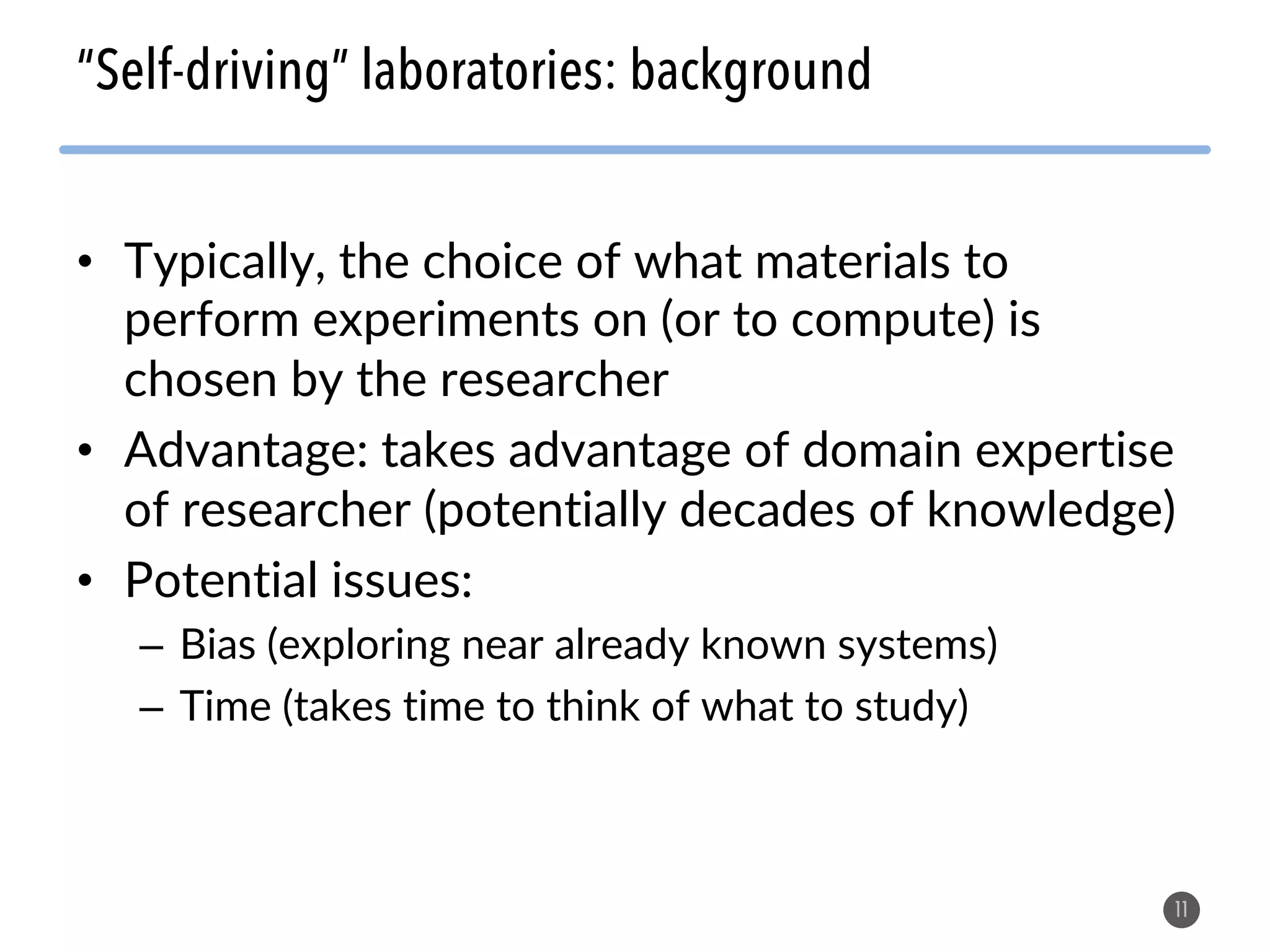 "Self-driving" laboratories: background

• Typically, the choice of what materials to perform experiments on (or to compute) is chosen by the researcher
• Advantage: takes advantage of domain expertise of researcher (potentially decades of knowledge)
• Potential issues:
– Bias (exploring near already known systems)
– Time (takes time to think of what to study)

11